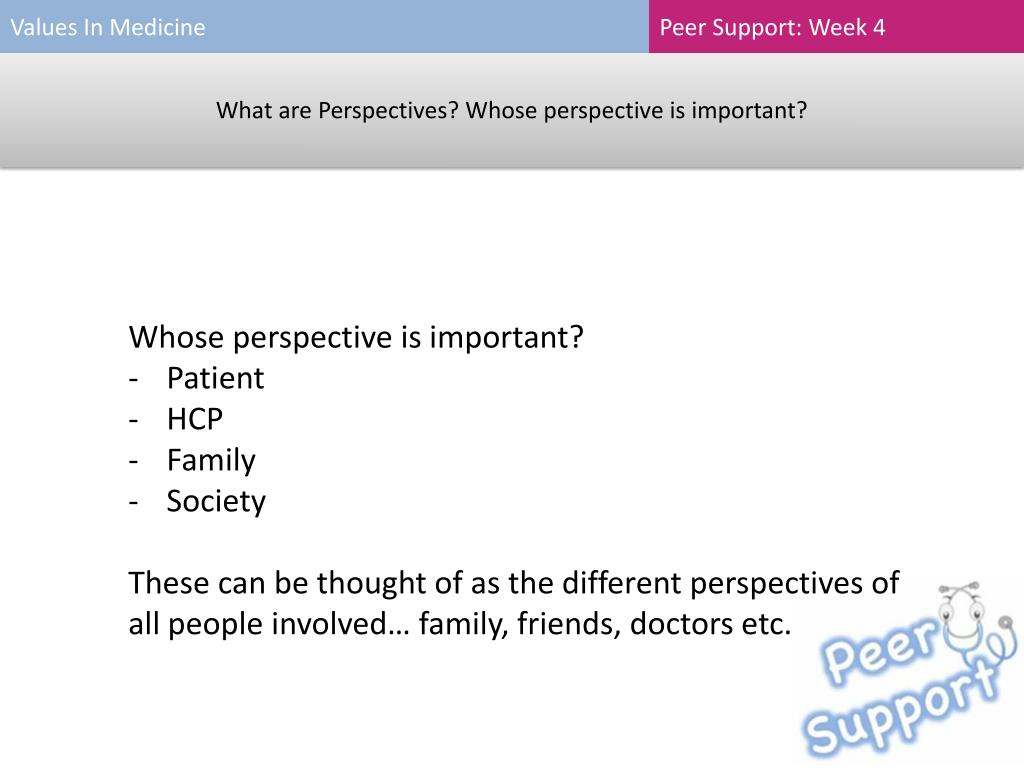 Values In Medicine

Peer Support: Week 4

What are Perspectives? Whose perspective is important?

Whose perspective is important?
- Patient
- HCP
- Family
- Society

These can be thought of as the different perspectives of all people involved… family, friends, doctors etc.

Peer Support